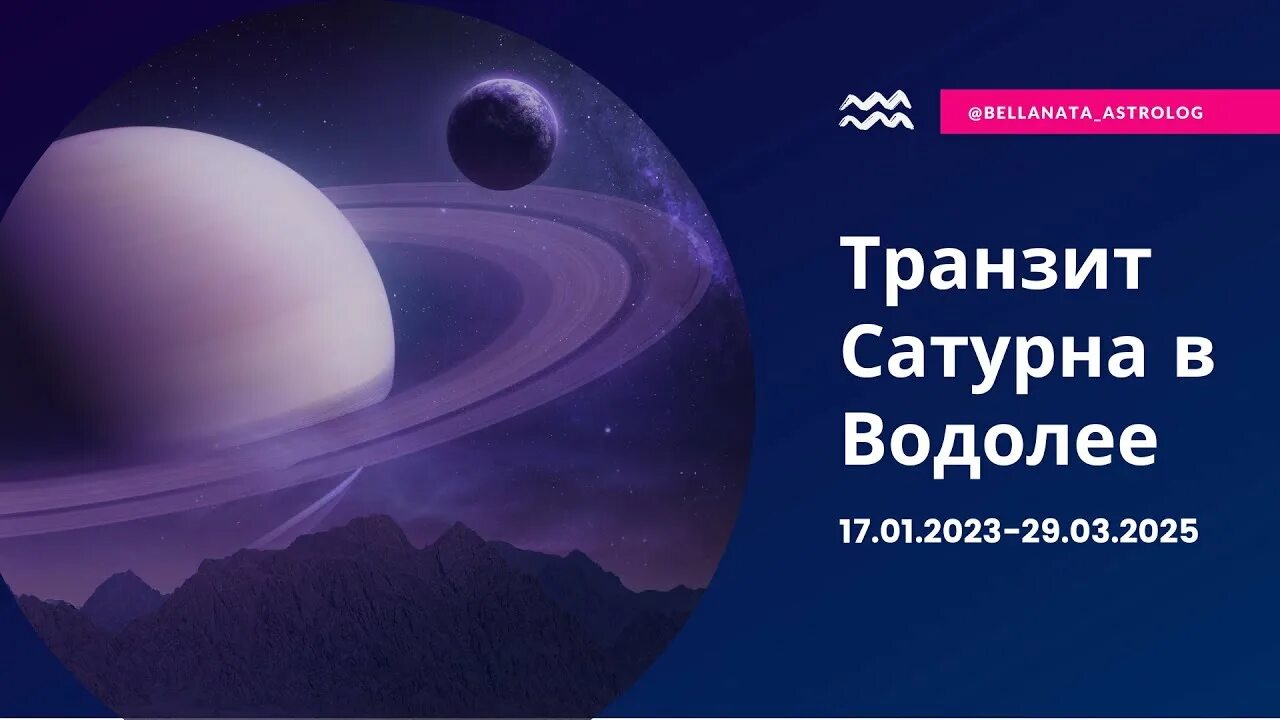 @BELLANATA_ASTROLOG

Транзит Сатурна в Водолее

17.01.2023-29.03.2025